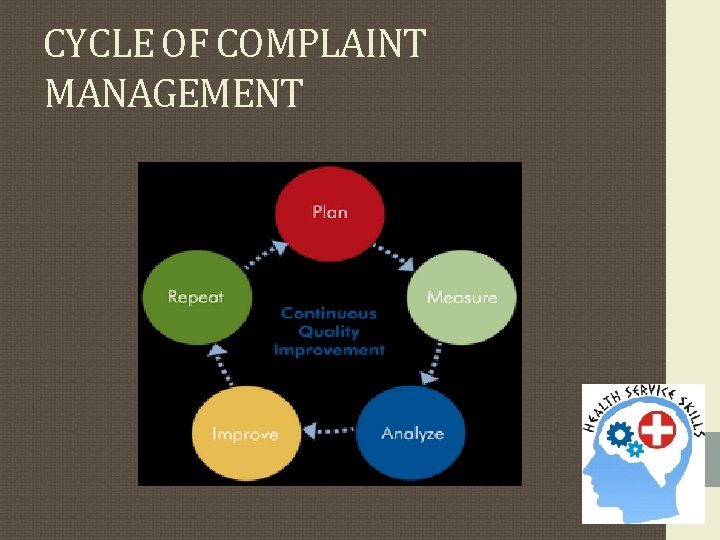 CYCLE OF COMPLAINT MANAGEMENT

Plan

Measure

Analyze

Improve

Repeat

Continuous Quality Improvement

HEALTH SERVICE SKILLS